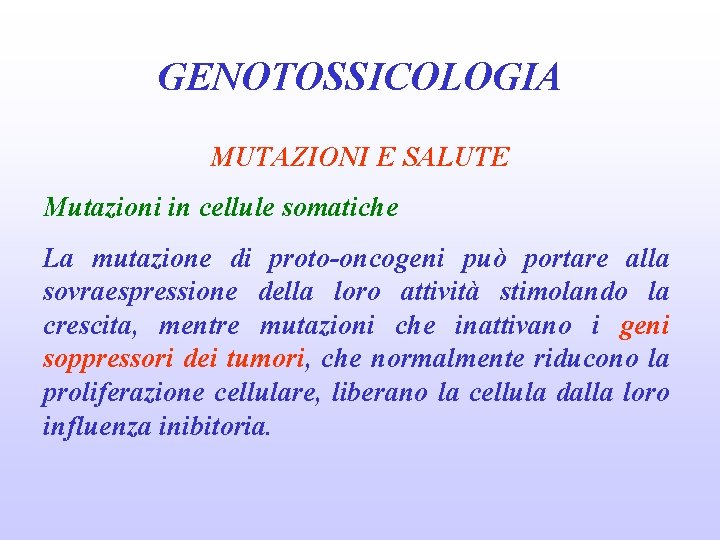 GENOTOSSICOLOGIA

MUTAZIONI E SALUTE

Mutazioni in cellule somatiche

La mutazione di proto-oncogeni può portare alla sovraespressione della loro attività stimolando la crescita, mentre mutazioni che inattivano i geni soppressori dei tumori, che normalmente riducono la proliferazione cellulare, liberano la cellula dalla loro influenza inibitoria.